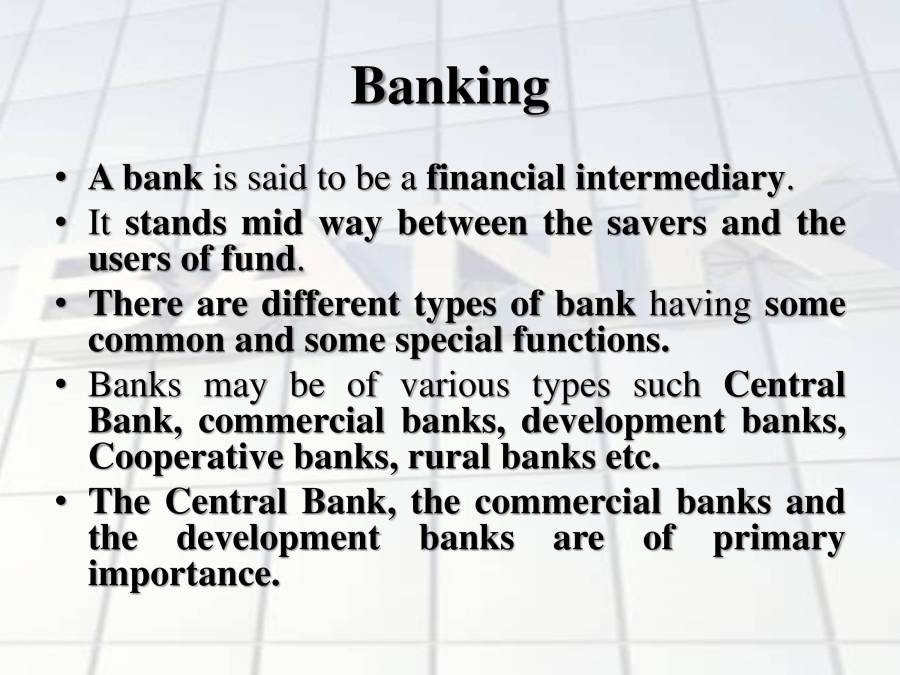 Banking

• A bank is said to be a financial intermediary.
• It stands mid way between the savers and the users of fund.
• There are different types of bank having some common and some special functions.
• Banks may be of various types such Central Bank, commercial banks, development banks, Cooperative banks, rural banks etc.
• The Central Bank, the commercial banks and the development banks are of primary importance.